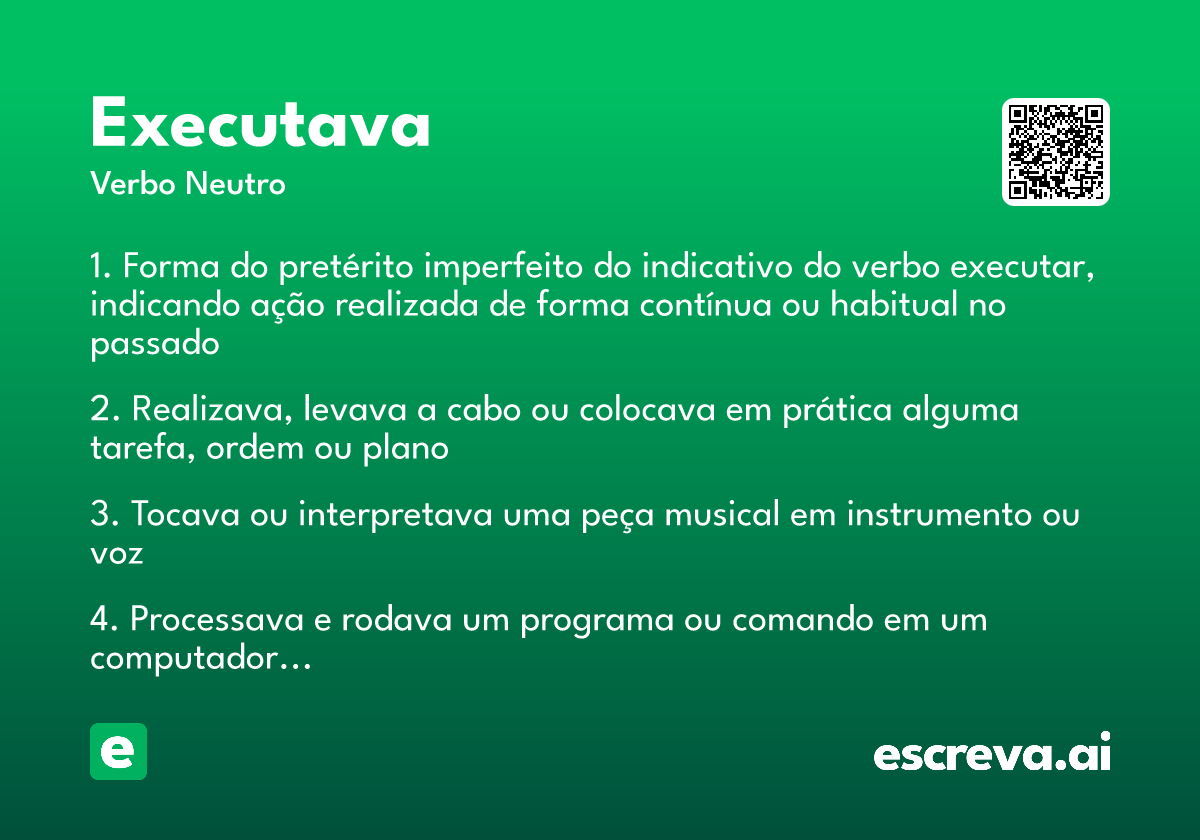 Executava

Verbo Neutro

1. Forma do pretérito imperfeito do indicativo do verbo executar, indicando ação realizada de forma contínua ou habitual no passado

2. Realizava, levava a cabo ou colocava em prática alguma tarefa, ordem ou plano

3. Tocava ou interpretava uma peça musical em instrumento ou voz

4. Processava e rodava um programa ou comando em um computador…

e

escreva.ai